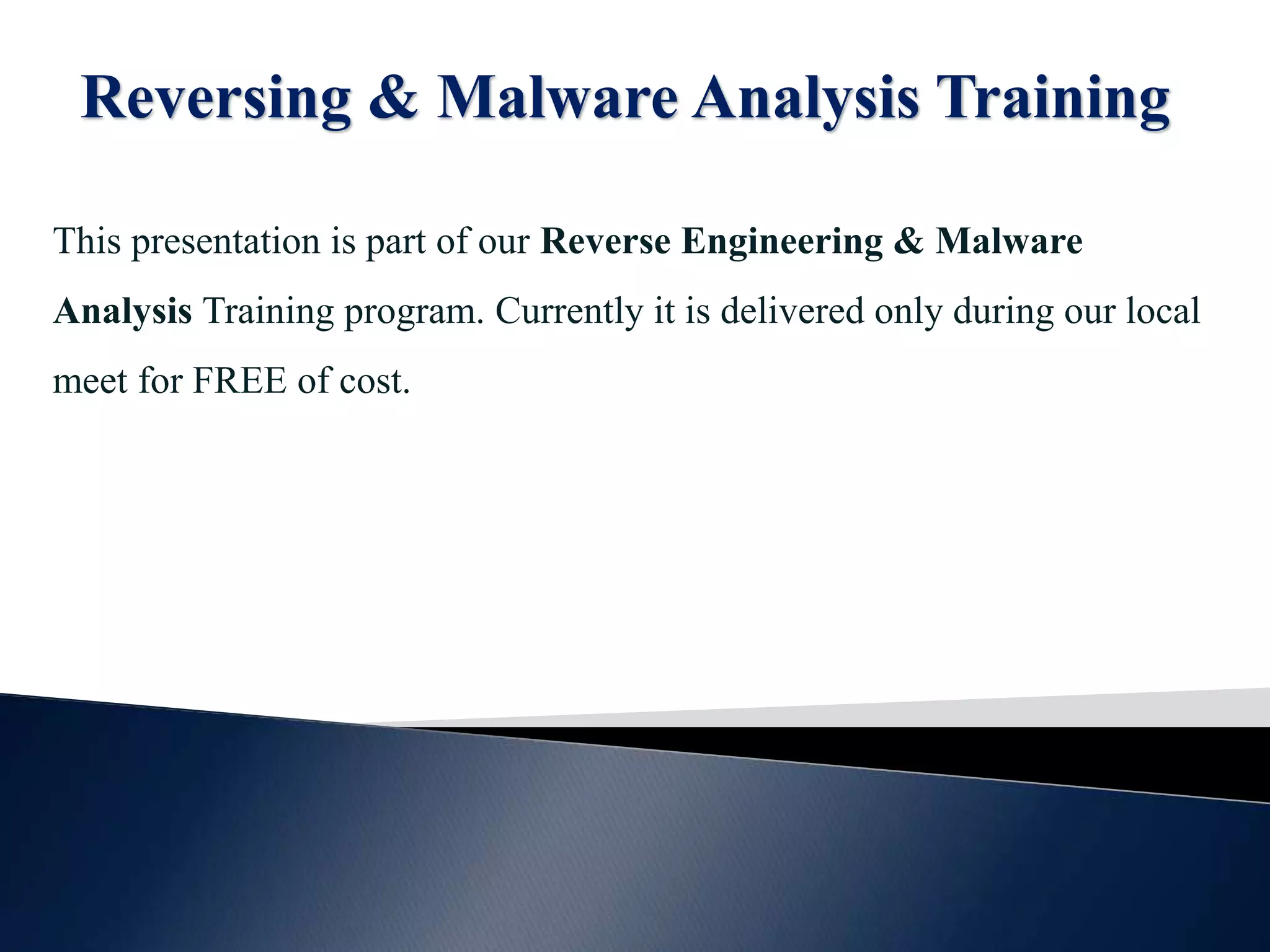 Reversing & Malware Analysis Training

This presentation is part of our Reverse Engineering & Malware Analysis Training program. Currently it is delivered only during our local meet for FREE of cost.